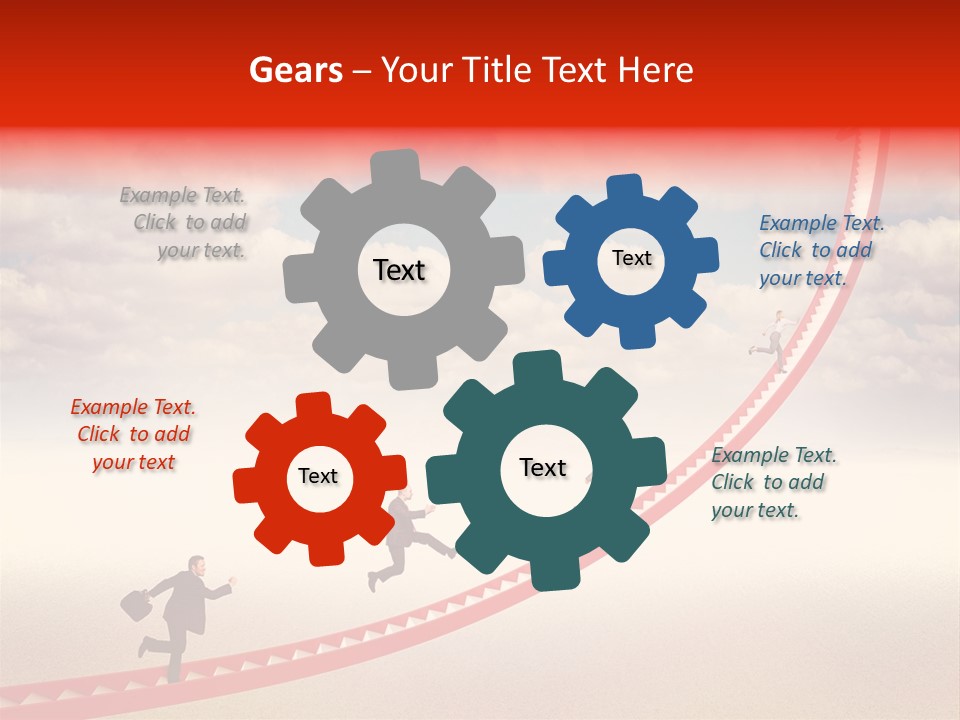 Gears – Your Title Text Here

Example Text. Click to add your text.

Text

Text

Example Text. Click to add your text.

Example Text. Click to add your text

Text

Text

Example Text. Click to add your text.